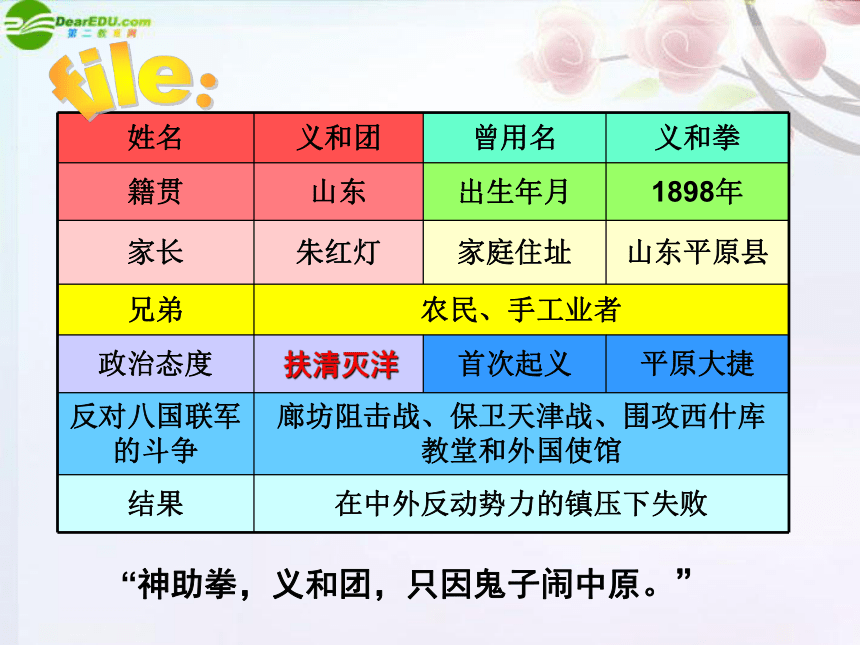 DearEDU.com
第二教育网

file:

| 姓名 | 义和团 | 曾用名 | 义和拳 |
|---|---|---|---|
| 籍贯 | 山东 | 出生年月 | 1898年 |
| 家长 | 朱红灯 | 家庭住址 | 山东平原县 |
| 兄弟 | 农民、手工业者 | | |
| 政治态度 | 扶清灭洋 | 首次起义 | 平原大捷 |
| 反对八国联军的斗争 | 廊坊阻击战、保卫天津战、围攻西什库教堂和外国使馆 | | |
| 结果 | 在中外反动势力的镇压下失败 | | |

“神助拳，义和团，只因鬼子闹中原。”